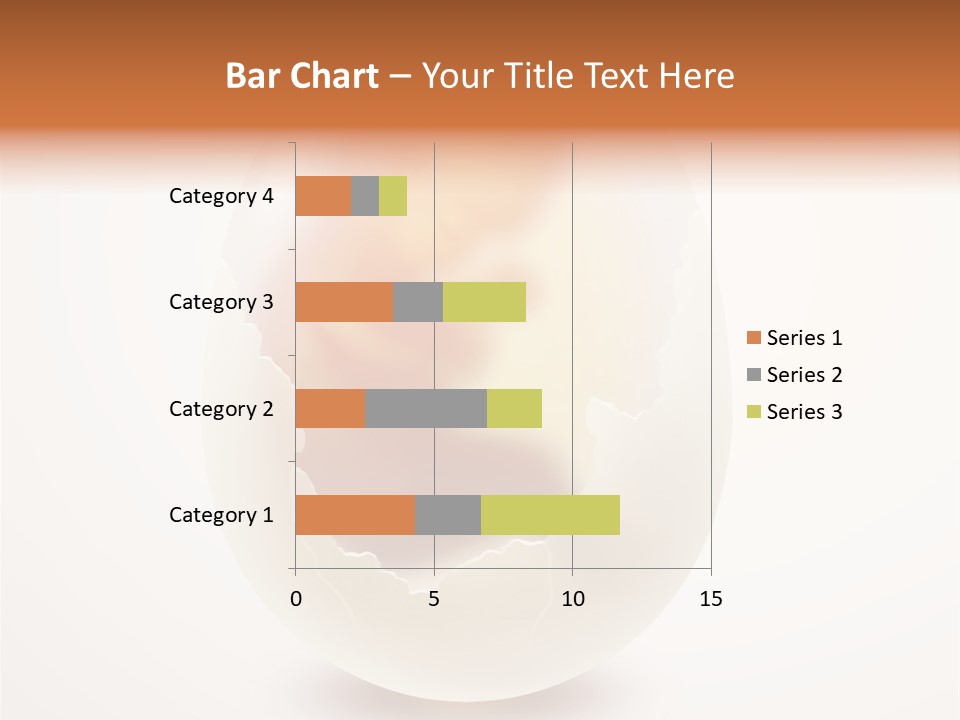 Bar Chart – Your Title Text Here

Category 4
Category 3
Category 2
Category 1

0
5
10
15

Series 1
Series 2
Series 3